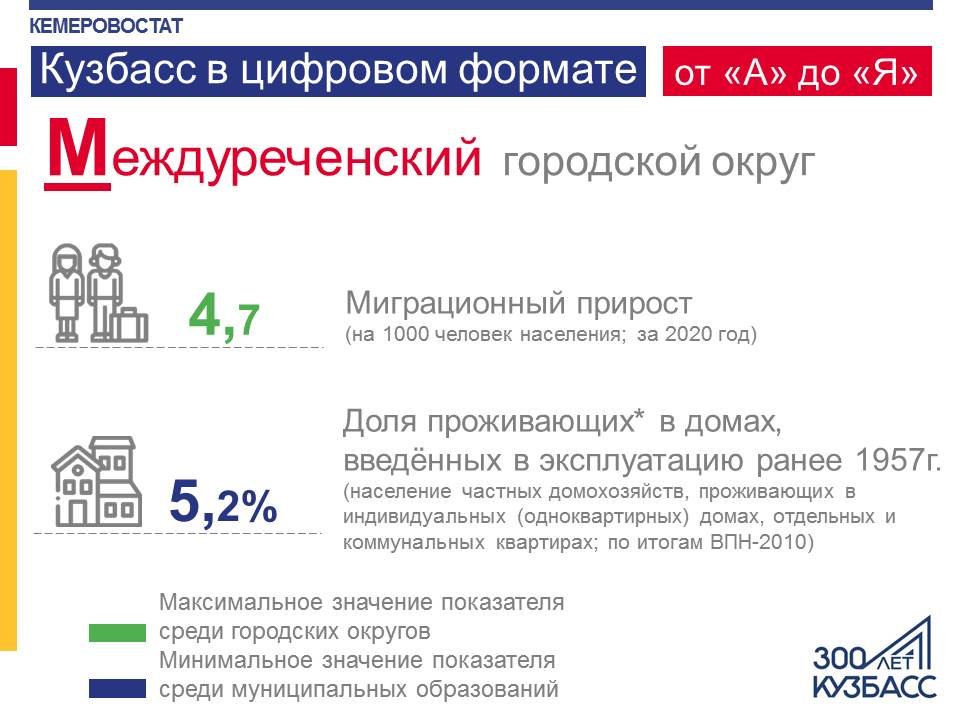 КЕМЕРОВОСТАТ

Кузбасс в цифровом формате

от «А» до «Я»

Междуреченский городской округ

4,7

Миграционный прирост
(на 1000 человек населения; за 2020 год)

5,2%

Доля проживающих* в домах, введённых в эксплуатацию ранее 1957г.
(население частных домохозяйств, проживающих в индивидуальных (одноквартирных) домах, отдельных и коммунальных квартирах; по итогам ВПН-2010)

Максимальное значение показателя среди городских округов

Минимальное значение показателя среди муниципальных образований

300 ЛЕТ КУЗБАСС